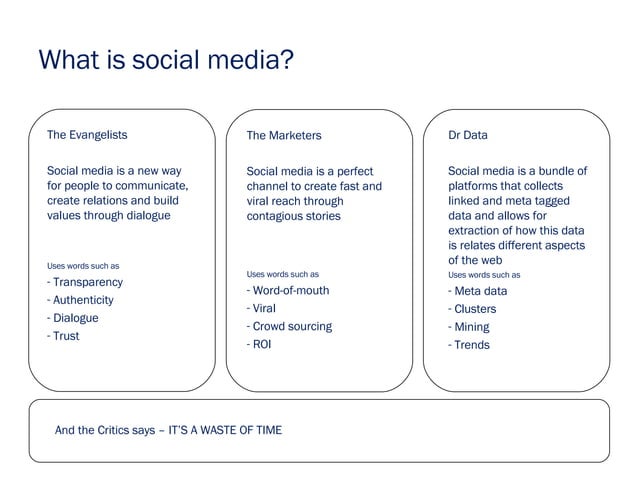 What is social media?

The Evangelists

Social media is a new way for people to communicate, create relations and build values through dialogue

Uses words such as
- Transparency
- Authenticity
- Dialogue
- Trust

The Marketers

Social media is a perfect channel to create fast and viral reach through contagious stories

Uses words such as
- Word-of-mouth
- Viral
- Crowd sourcing
- ROI

Dr Data

Social media is a bundle of platforms that collects linked and meta tagged data and allows for extraction of how this data is relates different aspects of the web

Uses words such as
- Meta data
- Clusters
- Mining
- Trends

And the Critics says – IT'S A WASTE OF TIME